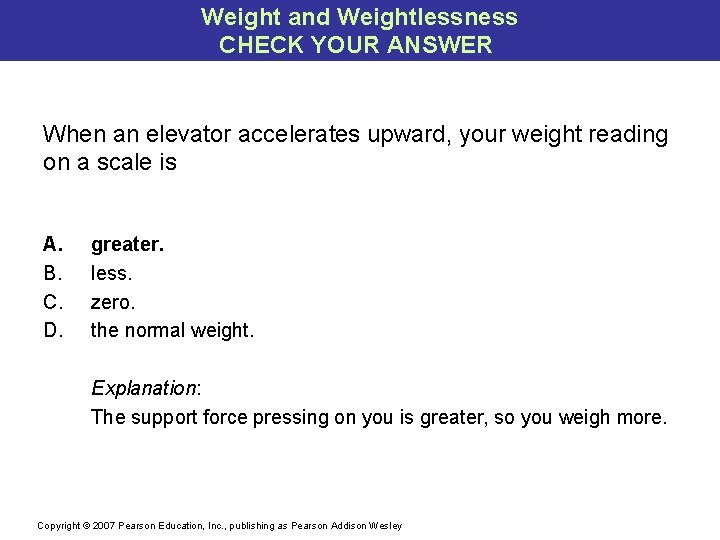 Weight and Weightlessness
CHECK YOUR ANSWER

When an elevator accelerates upward, your weight reading on a scale is

A. greater.
B. less.
C. zero.
D. the normal weight.

Explanation:
The support force pressing on you is greater, so you weigh more.

Copyright © 2007 Pearson Education, Inc., publishing as Pearson Addison Wesley